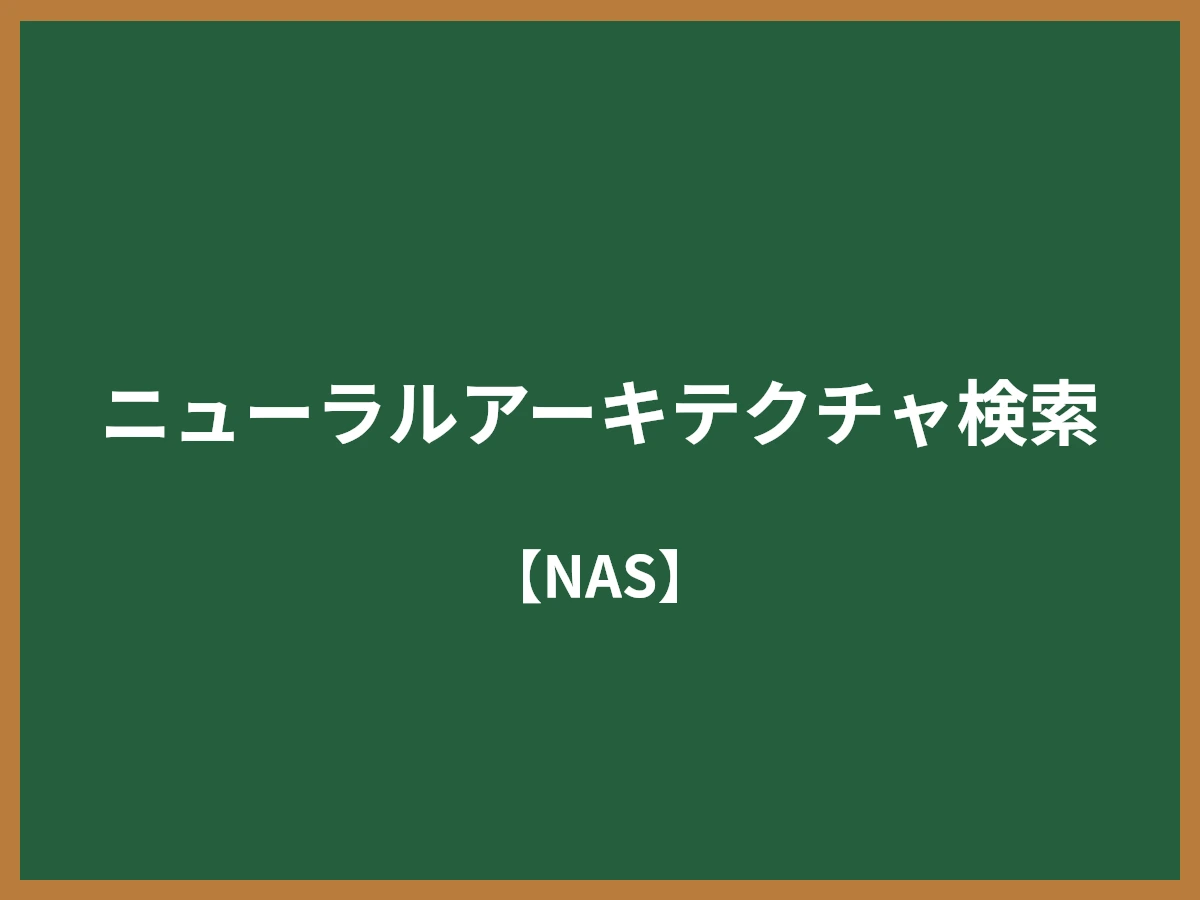 ニューラルアーキテクチャ検索

【NAS】